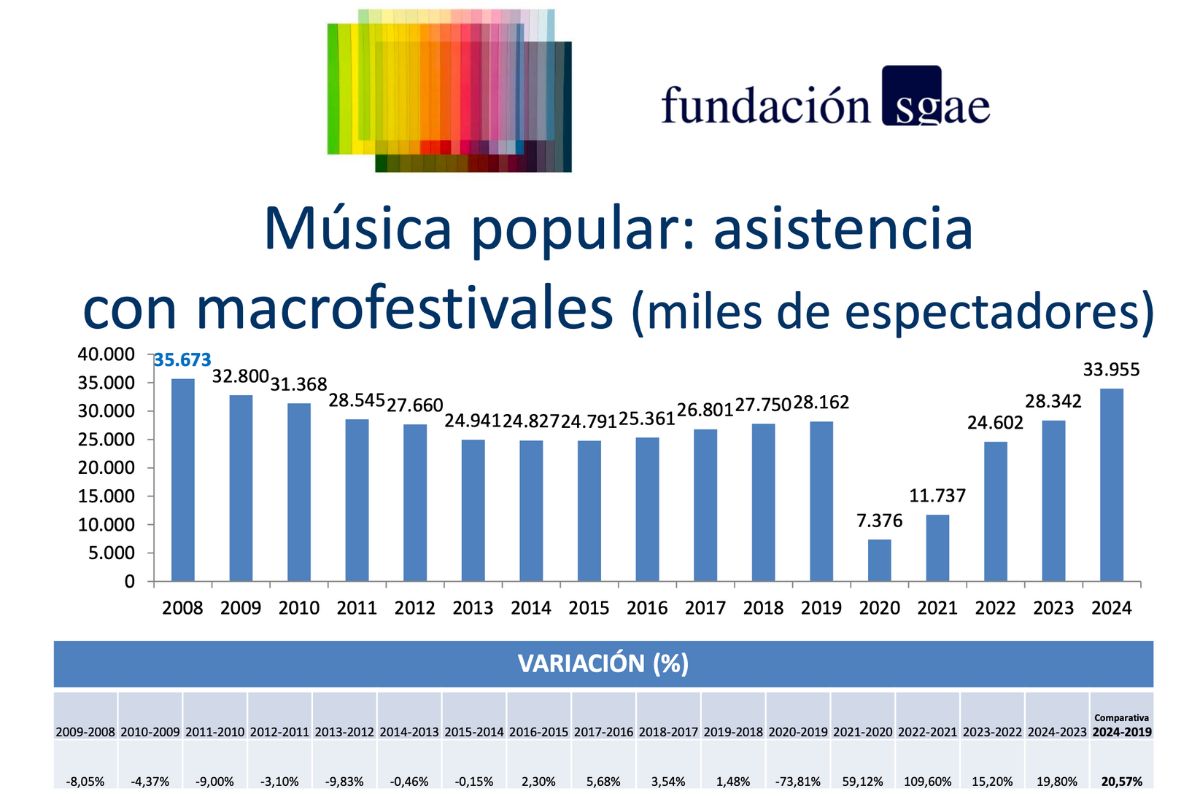 fundación sgae

Música popular: asistencia con macrofestivales (miles de espectadores)

40.000
35.000
30.000
25.000
20.000
15.000
10.000
5.000
0

35.673 32.800 31.368 28.545 27.660 24.941 24.827 24.791 25.361 26.801 27.750 28.162 7.376 11.737 24.602 28.342 33.955

2008 2009 2010 2011 2012 2013 2014 2015 2016 2017 2018 2019 2020 2021 2022 2023 2024

VARIACIÓN (%)

| 2009-2008 | 2010-2009 | 2011-2010 | 2012-2011 | 2013-2012 | 2014-2013 | 2015-2014 | 2016-2015 | 2017-2016 | 2018-2017 | 2019-2018 | 2020-2019 | 2021-2020 | 2022-2021 | 2023-2022 | 2024-2023 | Comparativa 2024-2019 |
|---|---|---|---|---|---|---|---|---|---|---|---|---|---|---|---|---|
| -8,05% | -4,37% | -9,00% | -3,10% | -9,83% | -0,46% | -0,15% | 2,30% | 5,68% | 3,54% | 1,48% | -73,81% | 59,12% | 109,60% | 15,20% | 19,80% | 20,57% |